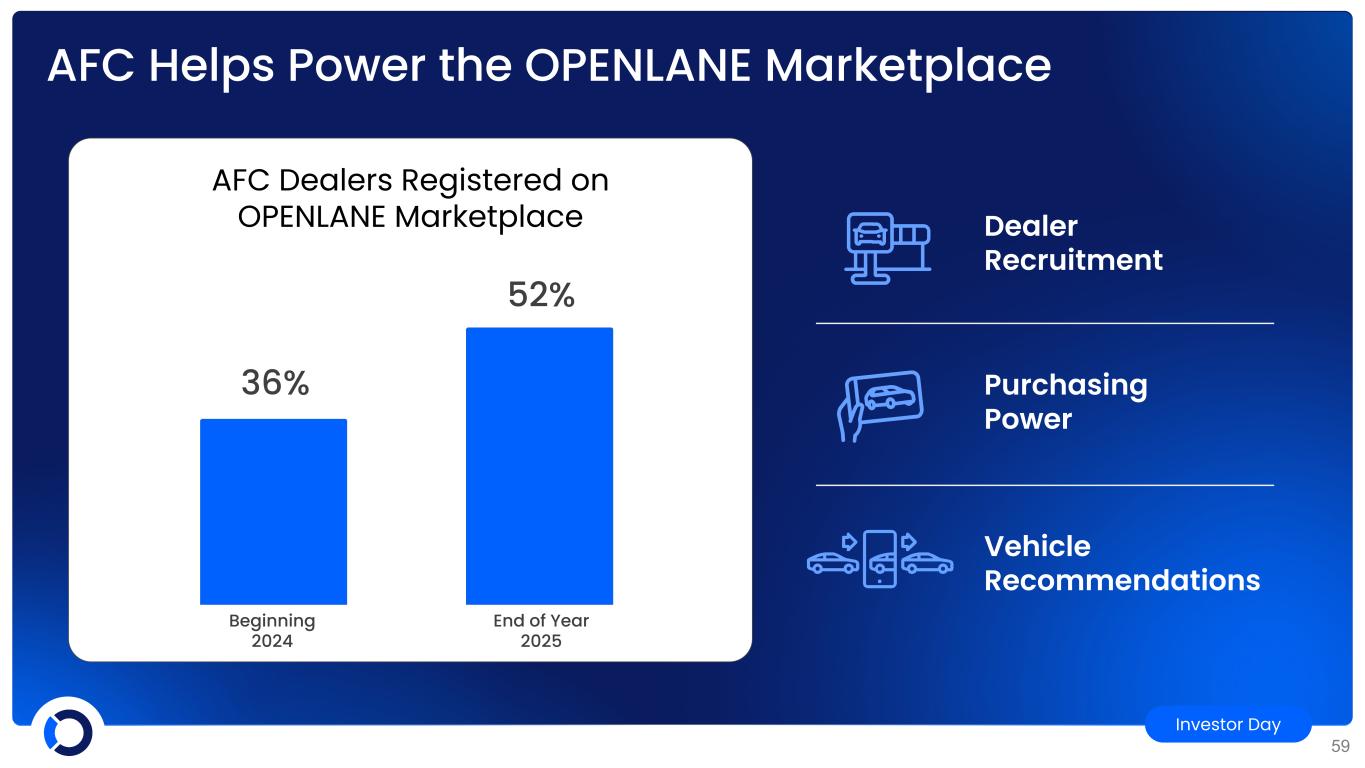 AFC Helps Power the OPENLANE Marketplace

AFC Dealers Registered on OPENLANE Marketplace

36%

52%

Beginning 2024

End of Year 2025

Dealer Recruitment

Purchasing Power

Vehicle Recommendations

Investor Day

59